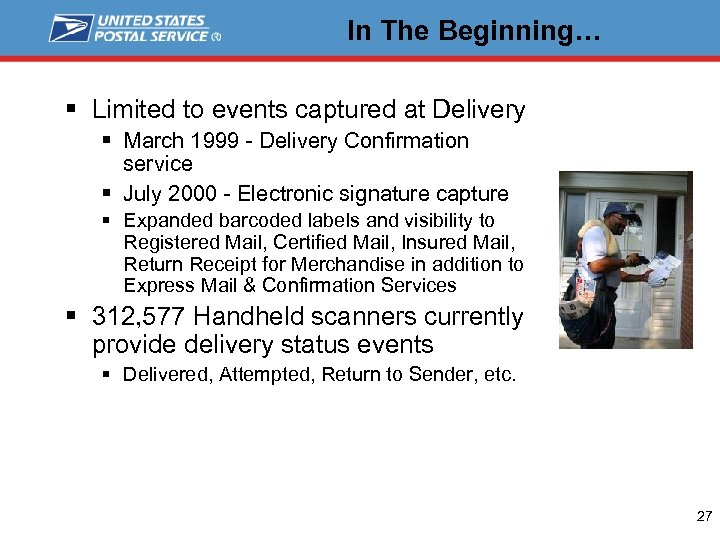 UNITED STATES POSTAL SERVICE ®

In The Beginning…

▪ Limited to events captured at Delivery
▪ March 1999 - Delivery Confirmation service
▪ July 2000 - Electronic signature capture
▪ Expanded barcoded labels and visibility to Registered Mail, Certified Mail, Insured Mail, Return Receipt for Merchandise in addition to Express Mail & Confirmation Services

▪ 312,577 Handheld scanners currently provide delivery status events
▪ Delivered, Attempted, Return to Sender, etc.

27